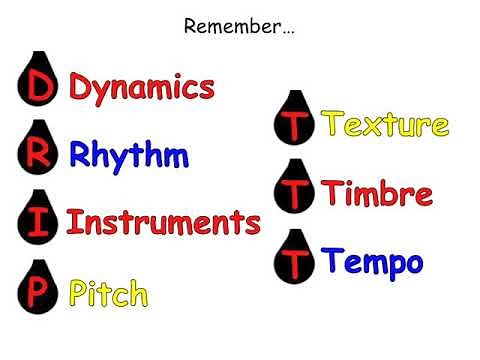 Remember…

D Dynamics

R Rhythm

I Instruments

P Pitch

T Texture

T Timbre

T Tempo